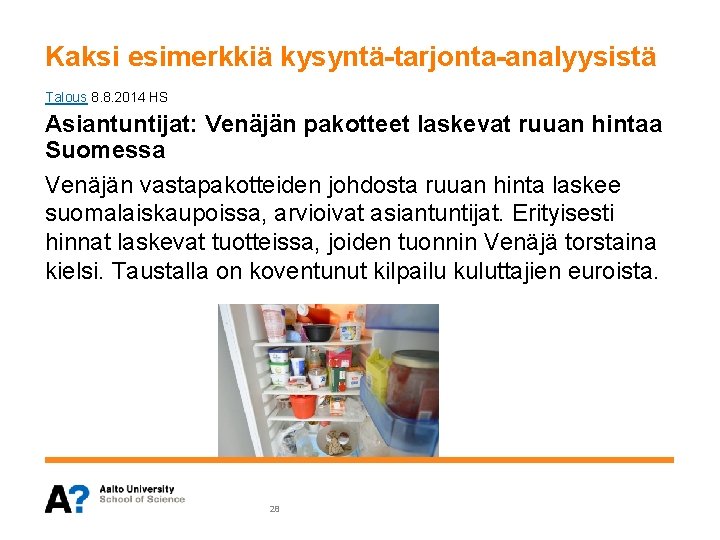 Kaksi esimerkkiä kysyntä-tarjonta-analyysistä

Talous 8.8.2014 HS

Asiantuntijat: Venäjän pakotteet laskevat ruuan hintaa Suomessa

Venäjän vastapakotteiden johdosta ruuan hinta laskee suomalaiskaupoissa, arvioivat asiantuntijat. Erityisesti hinnat laskevat tuotteissa, joiden tuonnin Venäjä torstaina kielsi. Taustalla on koventunut kilpailu kuluttajien euroista.

A?

Aalto University
School of Science

28